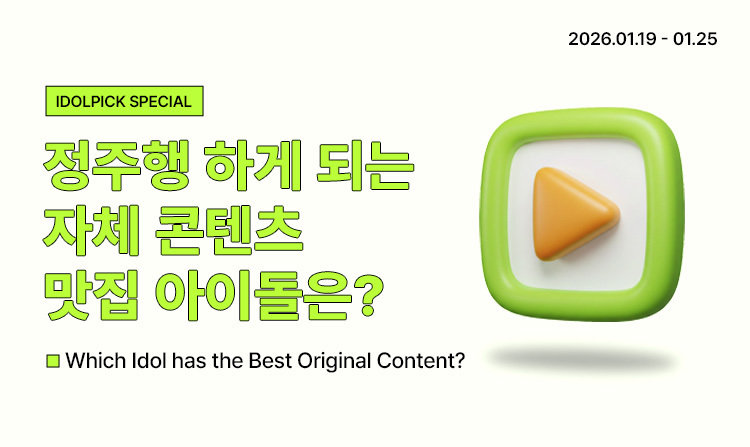 2026.01.19 - 01.25

IDOLPICK SPECIAL

정주행 하게 되는 자체 콘텐츠 맛집 아이돌은?

Which Idol has the Best Original Content?